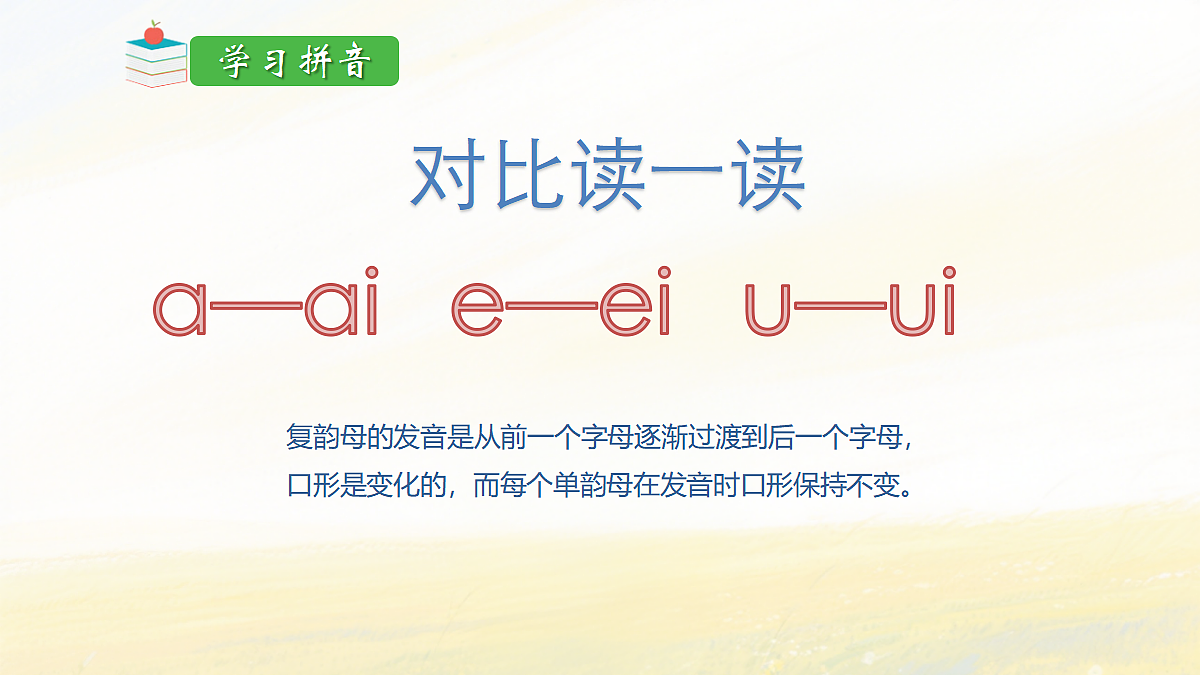 学习拼音

对比读一读

a—ai　e—ei　u—ui

复韵母的发音是从前一个字母逐渐过渡到后一个字母，口形是变化的，而每个单韵母在发音时口形保持不变。